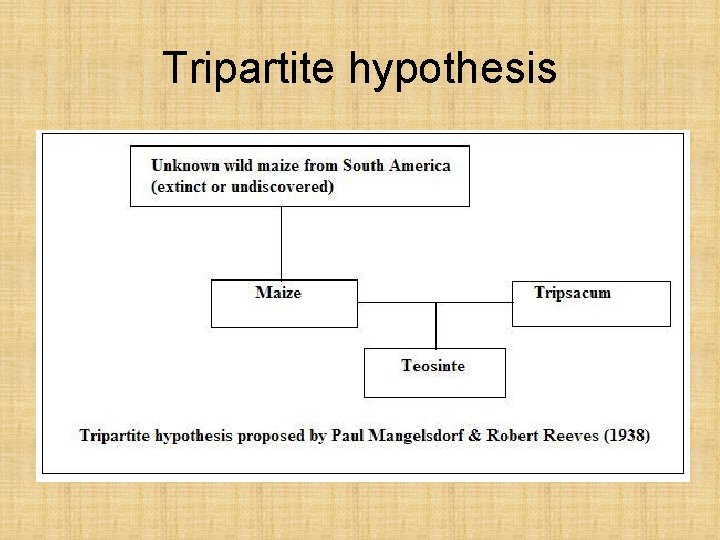 Tripartite hypothesis

Unknown wild maize from South America (extinct or undiscovered)

Maize

Tripsacum

Teosinte

Tripartite hypothesis proposed by Paul Mangelsdorf & Robert Reeves (1938)